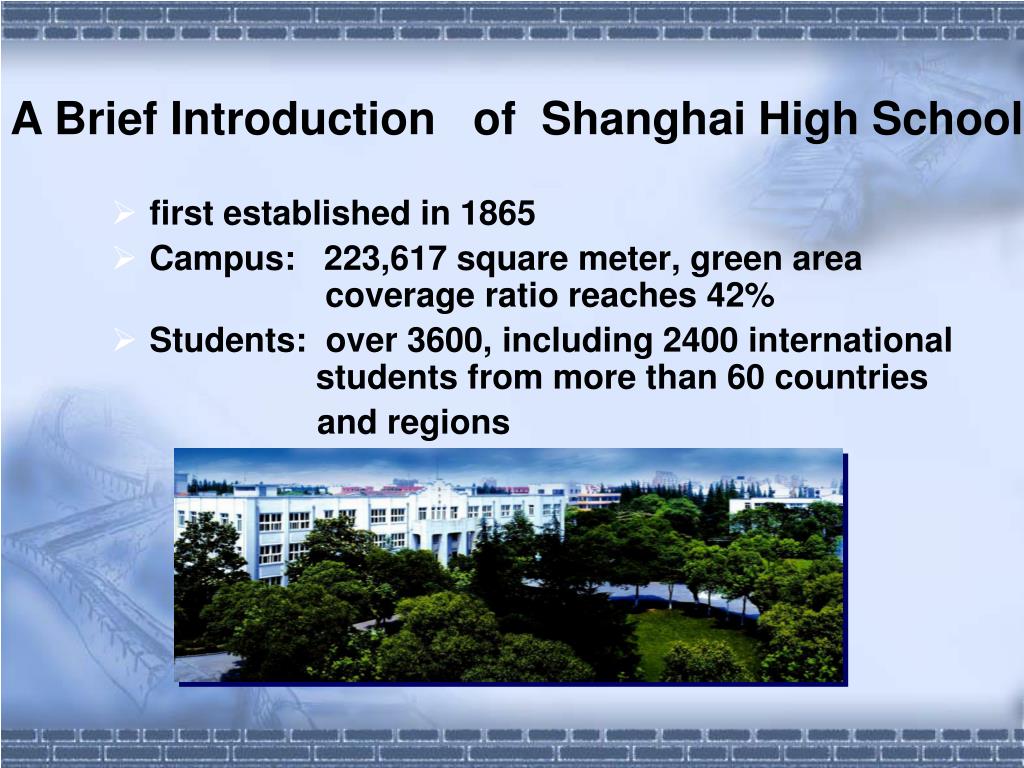 A Brief Introduction of Shanghai High School

➢ first established in 1865
➢ Campus: 223,617 square meter, green area coverage ratio reaches 42%
➢ Students: over 3600, including 2400 international students from more than 60 countries and regions